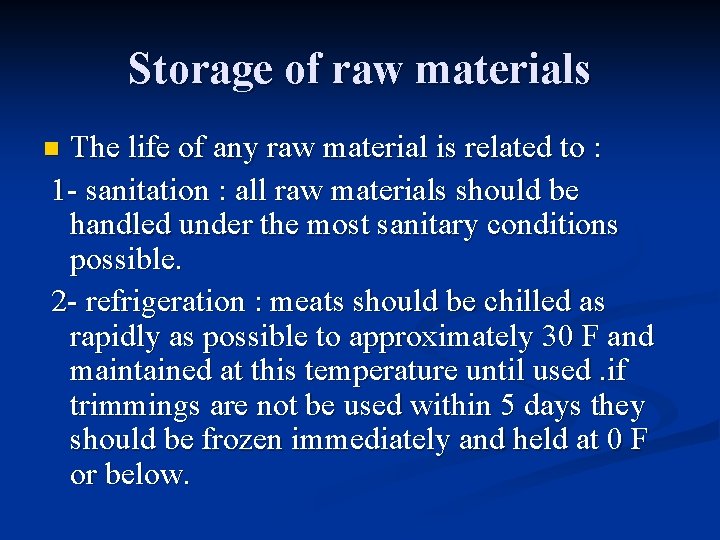 Storage of raw materials

The life of any raw material is related to :

1- sanitation : all raw materials should be handled under the most sanitary conditions possible.

2- refrigeration : meats should be chilled as rapidly as possible to approximately 30 F and maintained at this temperature until used .if trimmings are not be used within 5 days they should be frozen immediately and held at 0 F or below.